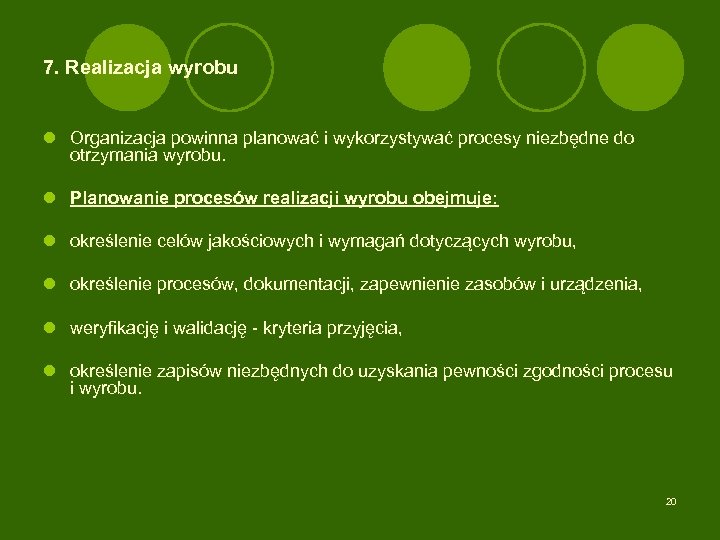 7. Realizacja wyrobu

Organizacja powinna planować i wykorzystywać procesy niezbędne do otrzymania wyrobu.

Planowanie procesów realizacji wyrobu obejmuje:

określenie celów jakościowych i wymagań dotyczących wyrobu,

określenie procesów, dokumentacji, zapewnienie zasobów i urządzenia,

weryfikację i walidację - kryteria przyjęcia,

określenie zapisów niezbędnych do uzyskania pewności zgodności procesu i wyrobu.

20